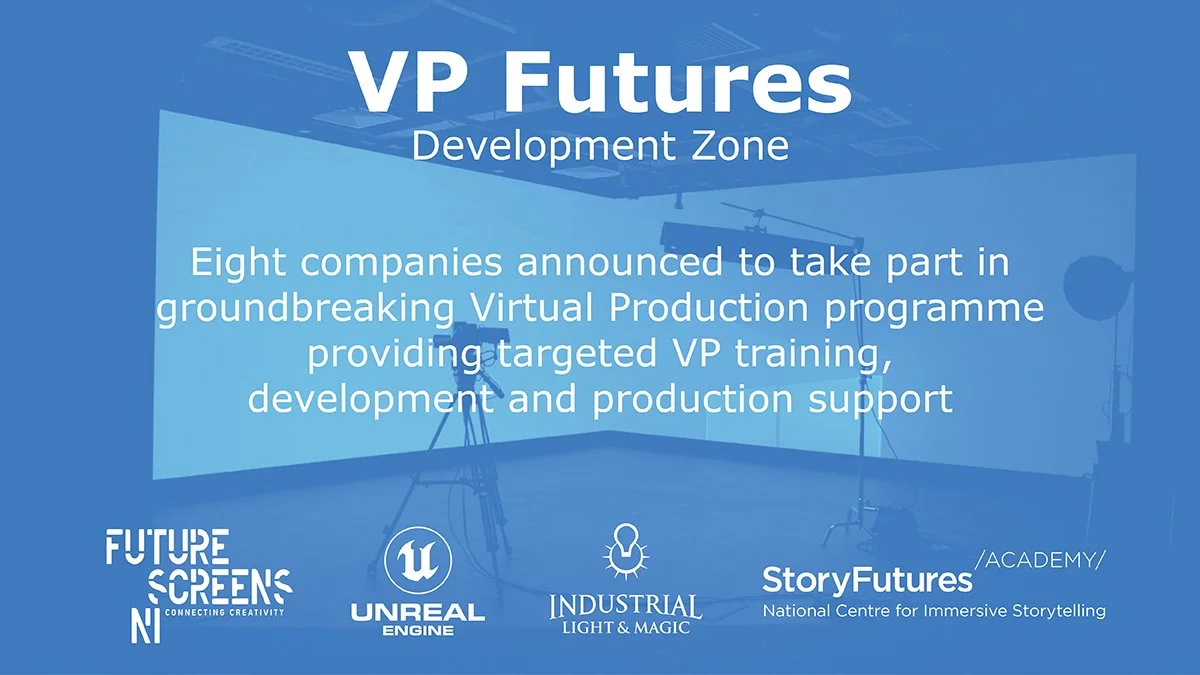 VP Futures
Development Zone

Eight companies announced to take part in groundbreaking Virtual Production programme providing targeted VP training, development and production support

FUTURE SCREENS NI CONNECTING CREATIVITY

UNREAL ENGINE

INDUSTRIAL LIGHT & MAGIC

StoryFutures /ACADEMY/
National Centre for Immersive Storytelling